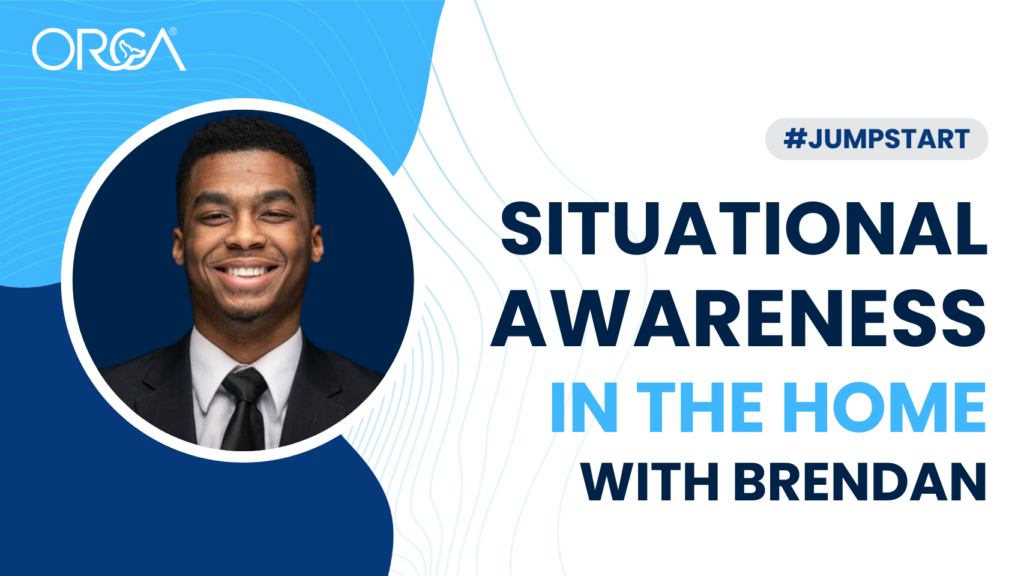 ORCA®

#JUMPSTART

SITUATIONAL AWARENESS IN THE HOME WITH BRENDAN